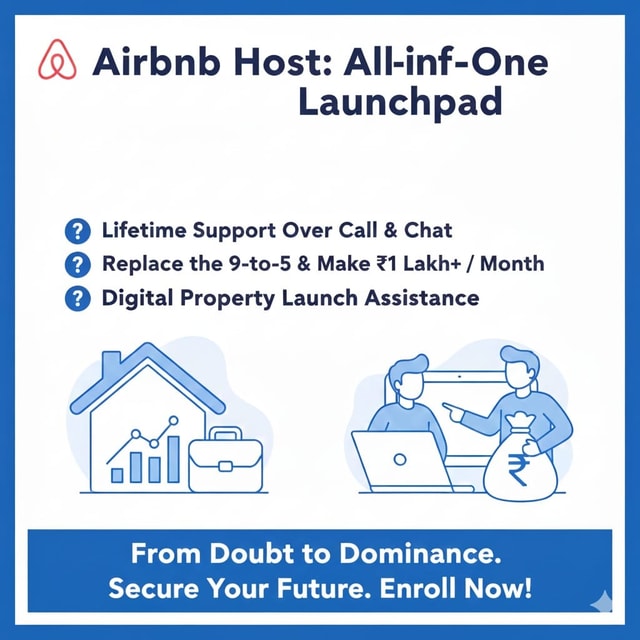 Airbnb Host: All-inf-One Launchpad

? Lifetime Support Over Call & Chat
? Replace the 9-to-5 & Make ₹1 Lakh+ / Month
? Digital Property Launch Assistance

₹

From Doubt to Dominance. Secure Your Future. Enroll Now!